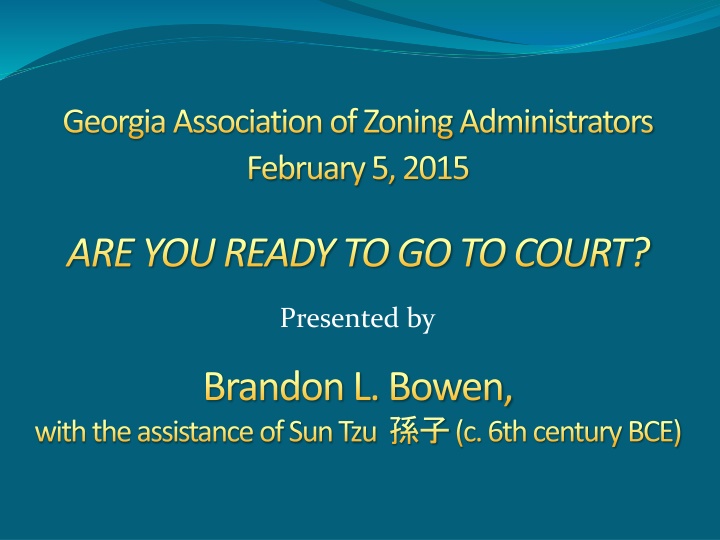 Georgia Association of Zoning Administrators
February 5, 2015

ARE YOU READY TO GO TO COURT?

Presented by

Brandon L. Bowen,
with the assistance of Sun Tzu 孫子 (c. 6th century BCE)